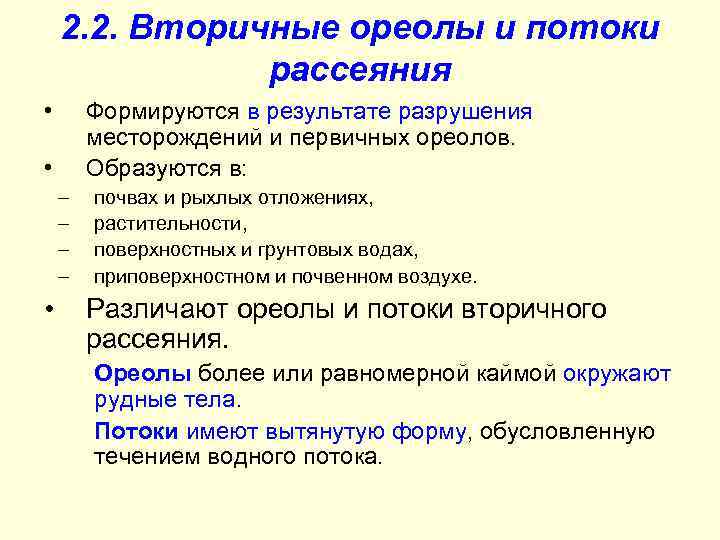 2.2. Вторичные ореолы и потоки рассеяния

• Формируются в результате разрушения месторождений и первичных ореолов.

• Образуются в:

– почвах и рыхлых отложениях,

– растительности,

– поверхностных и грунтовых водах,

– приповерхностном и почвенном воздухе.

• Различают ореолы и потоки вторичного рассеяния.

Ореолы более или равномерной каймой окружают рудные тела.

Потоки имеют вытянутую форму, обусловленную течением водного потока.